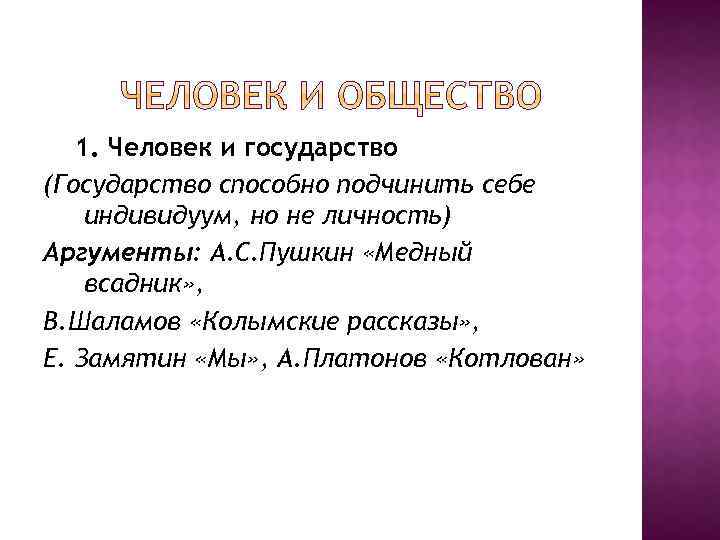 ЧЕЛОВЕК И ОБЩЕСТВО

1. Человек и государство

(Государство способно подчинить себе индивидуум, но не личность)

Аргументы: А.С.Пушкин «Медный всадник»,

В.Шаламов «Колымские рассказы»,

Е. Замятин «Мы», А.Платонов «Котлован»